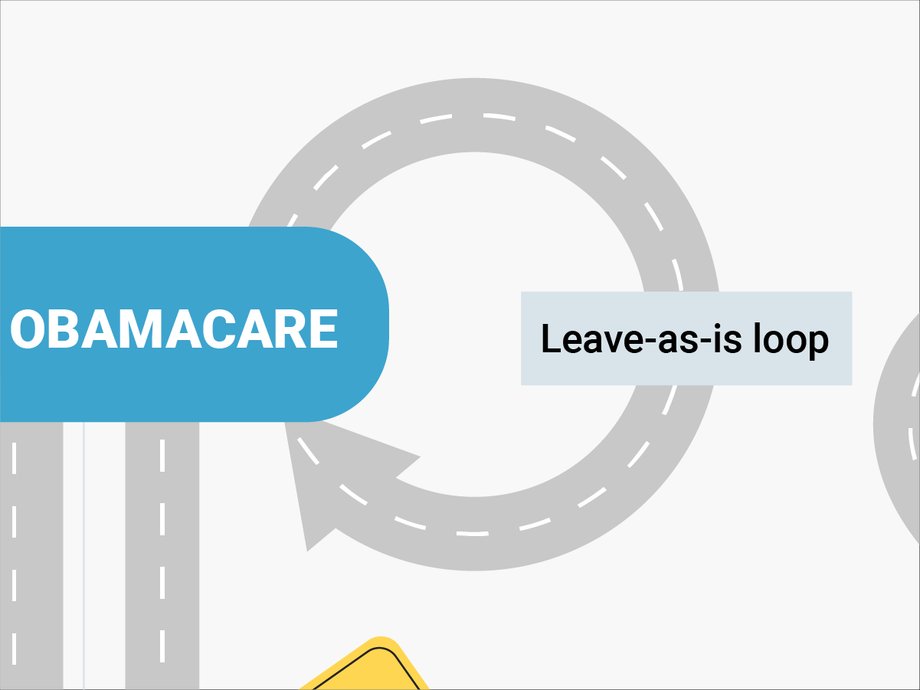 OBAMACARE

Leave-as-is loop